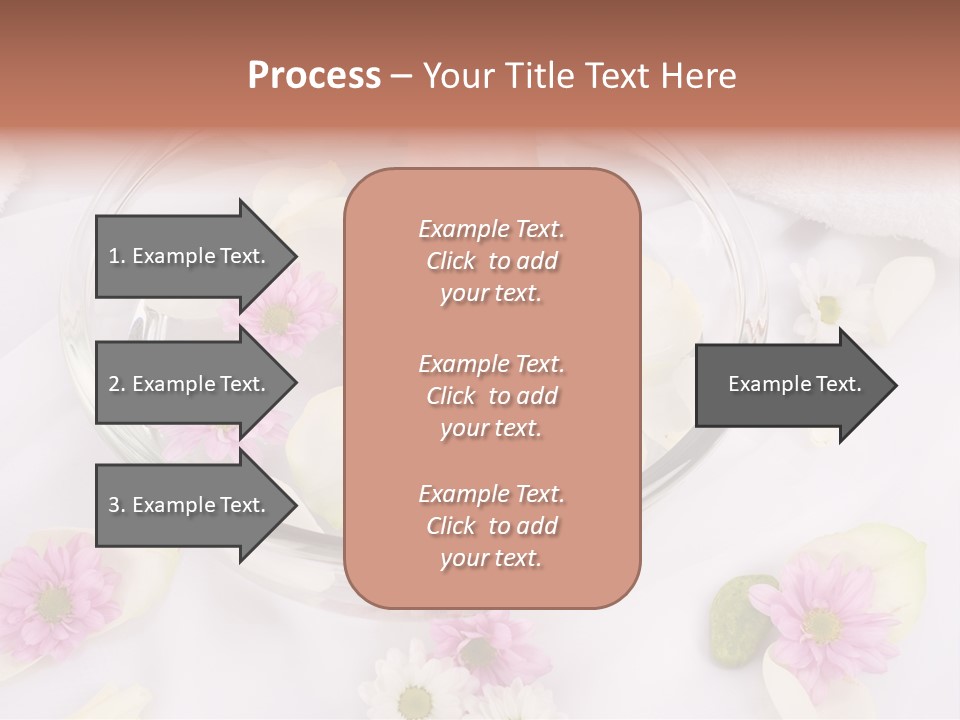 Process – Your Title Text Here

1. Example Text.

2. Example Text.

3. Example Text.

Example Text. Click to add your text.

Example Text. Click to add your text.

Example Text. Click to add your text.

Example Text.